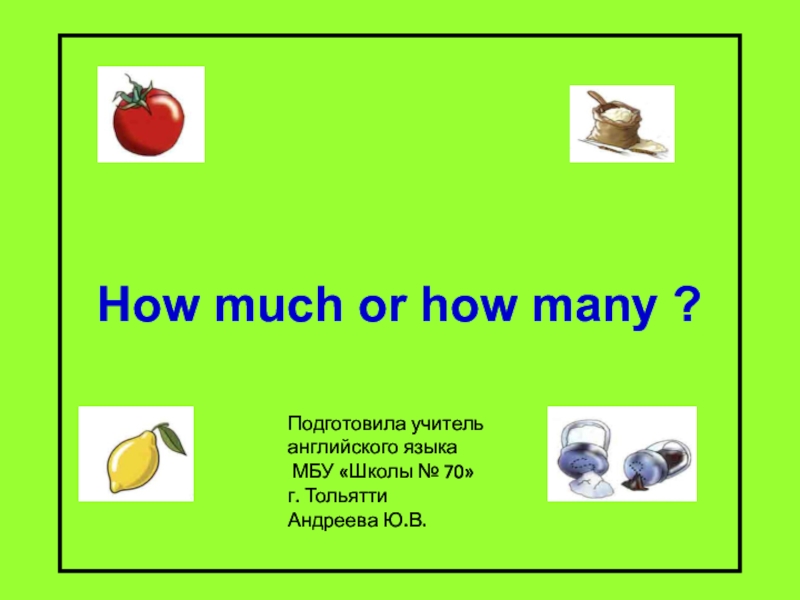 How much or how many ?

Подготовила учитель английского языка МБУ «Школы № 70» г. Тольятти Андреева Ю.В.